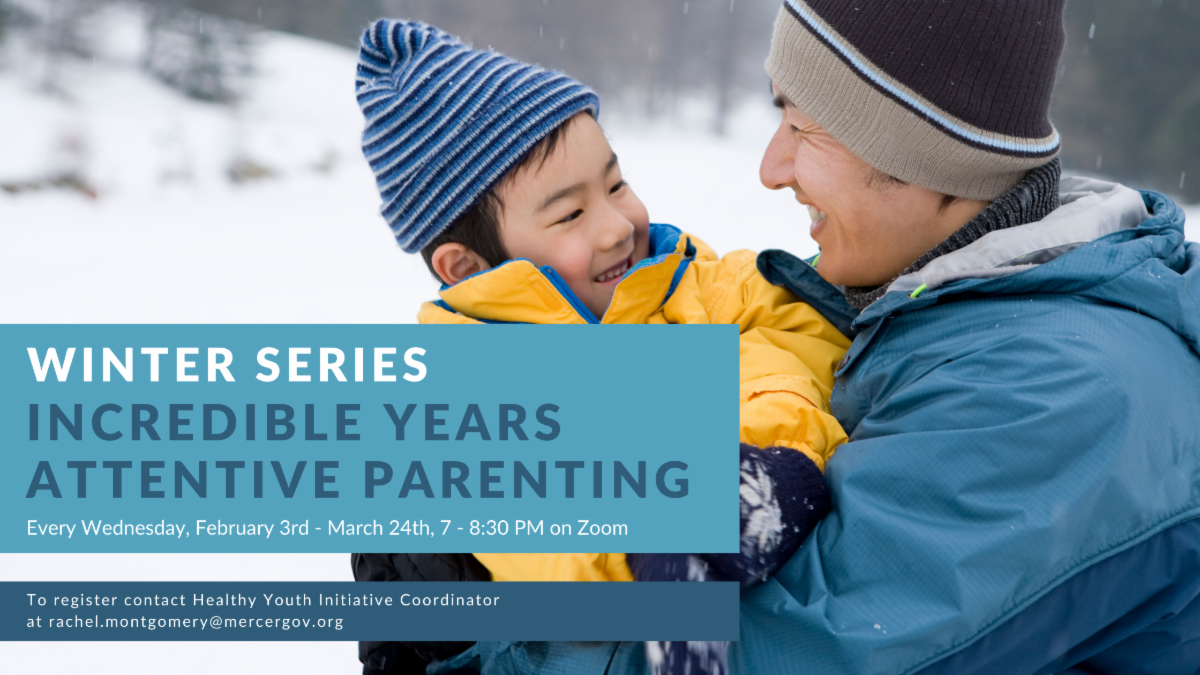 WINTER SERIES
INCREDIBLE YEARS
ATTENTIVE PARENTING

Every Wednesday, February 3rd - March 24th, 7 - 8:30 PM on Zoom

To register contact Healthy Youth Initiative Coordinator at rachel.montgomery@mercergov.org